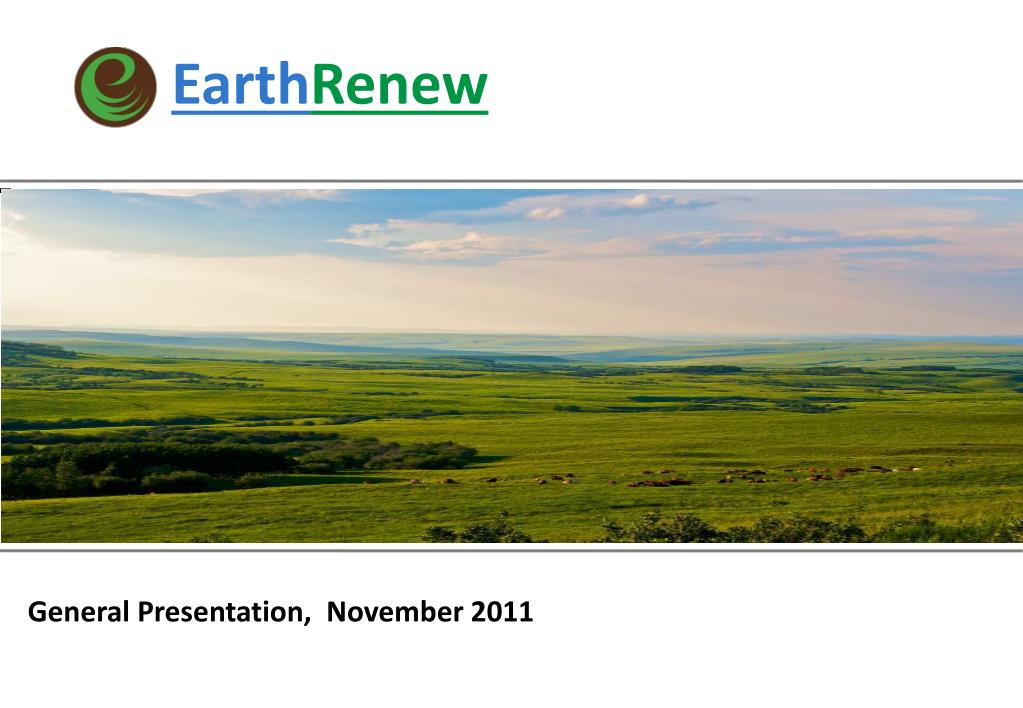 EarthRenew

General Presentation, November 2011